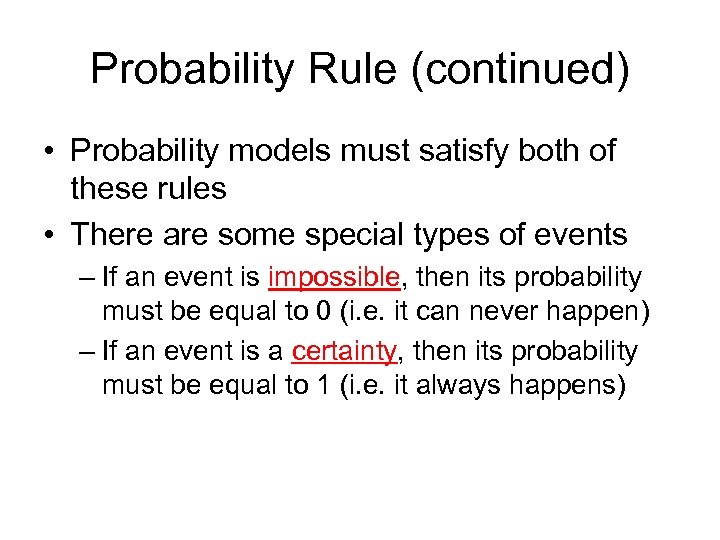 Probability Rule (continued)

• Probability models must satisfy both of these rules

• There are some special types of events

– If an event is impossible, then its probability must be equal to 0 (i.e. it can never happen)

– If an event is a certainty, then its probability must be equal to 1 (i.e. it always happens)